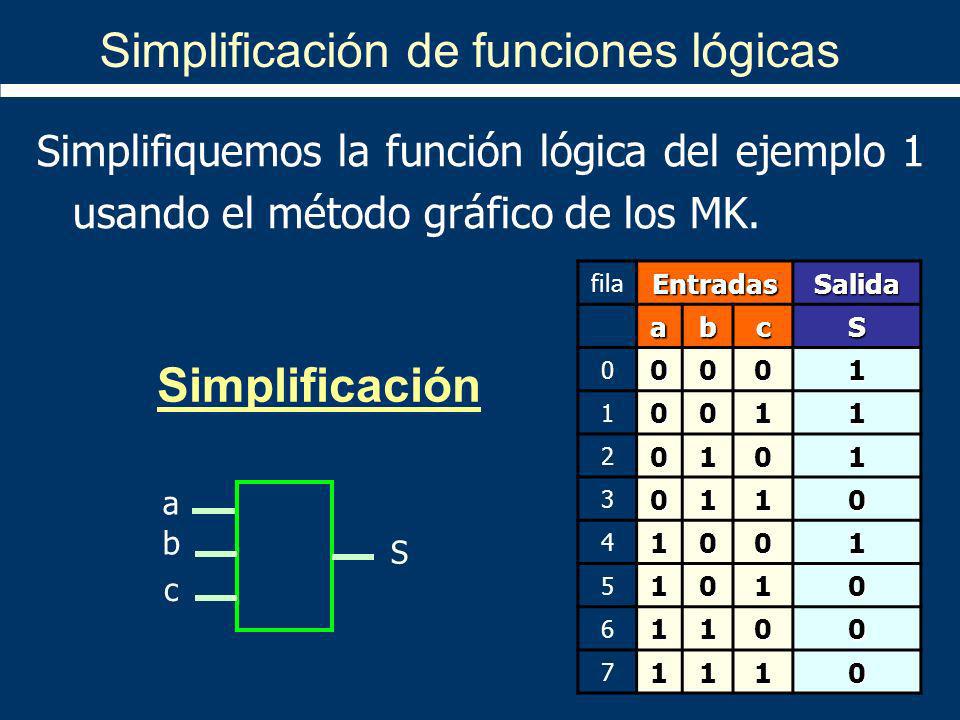 Simplificación de funciones lógicas

Simplifiquemos la función lógica del ejemplo 1 usando el método gráfico de los MK.

Simplificación

a
b
c
S

| fila | Entradas | | | Salida |
|---|---|---|---|---|
| | a | b | c | S |
| 0 | 0 | 0 | 0 | 1 |
| 1 | 0 | 0 | 1 | 1 |
| 2 | 0 | 1 | 0 | 1 |
| 3 | 0 | 1 | 1 | 0 |
| 4 | 1 | 0 | 0 | 1 |
| 5 | 1 | 0 | 1 | 0 |
| 6 | 1 | 1 | 0 | 0 |
| 7 | 1 | 1 | 1 | 0 |